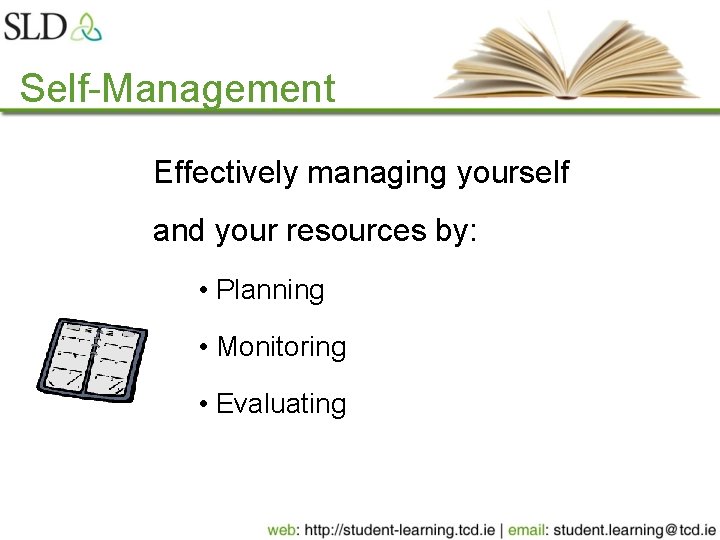 SLD

Self-Management

Effectively managing yourself and your resources by:

• Planning

• Monitoring

• Evaluating

web: http://student-learning.tcd.ie | email: student.learning@tcd.ie